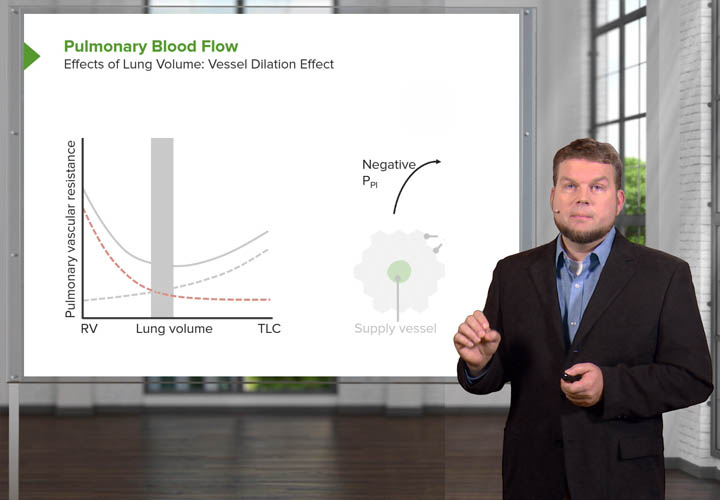 Pulmonary Blood Flow
Effects of Lung Volume: Vessel Dilation Effect

Pulmonary vascular resistance

RV Lung volume TLC

Negative
$P_{Pl}$

Supply vessel